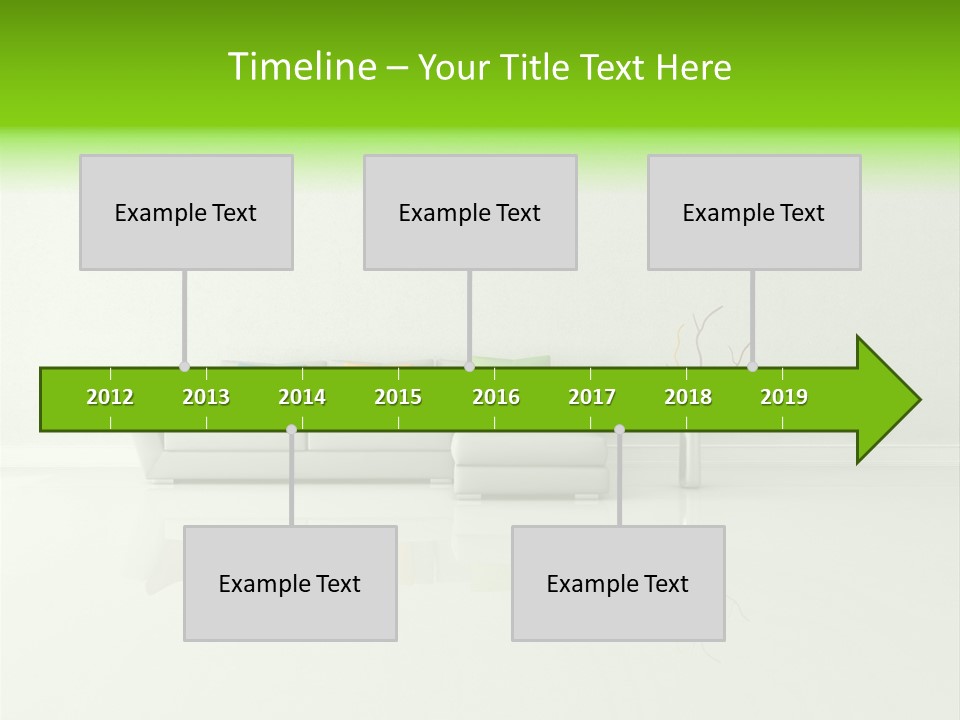 Timeline – Your Title Text Here

Example Text

Example Text

Example Text

2012 2013 2014 2015 2016 2017 2018 2019

Example Text

Example Text